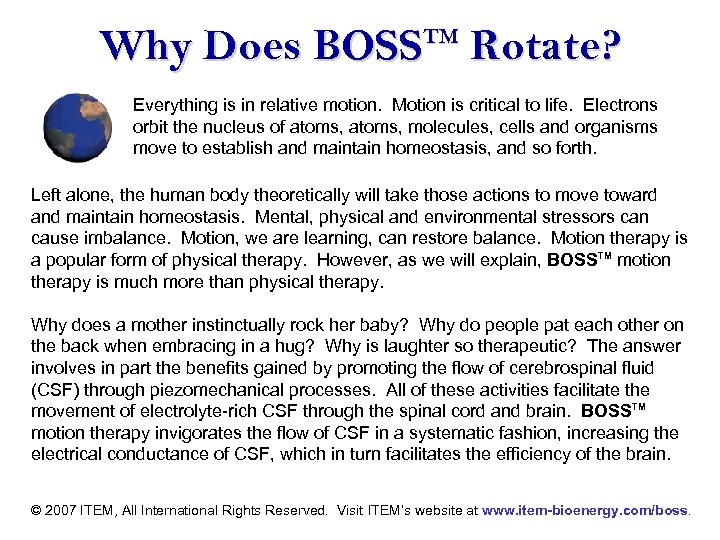 Why Does BOSS™ Rotate?

Everything is in relative motion. Motion is critical to life. Electrons orbit the nucleus of atoms, atoms, molecules, cells and organisms move to establish and maintain homeostasis, and so forth.

Left alone, the human body theoretically will take those actions to move toward and maintain homeostasis. Mental, physical and environmental stressors can cause imbalance. Motion, we are learning, can restore balance. Motion therapy is a popular form of physical therapy. However, as we will explain, BOSS™ motion therapy is much more than physical therapy.

Why does a mother instinctually rock her baby? Why do people pat each other on the back when embracing in a hug? Why is laughter so therapeutic? The answer involves in part the benefits gained by promoting the flow of cerebrospinal fluid (CSF) through piezomechanical processes. All of these activities facilitate the movement of electrolyte-rich CSF through the spinal cord and brain. BOSS™ motion therapy invigorates the flow of CSF in a systematic fashion, increasing the electrical conductance of CSF, which in turn facilitates the efficiency of the brain.

© 2007 ITEM, All International Rights Reserved. Visit ITEM's website at www.item-bioenergy.com/boss.